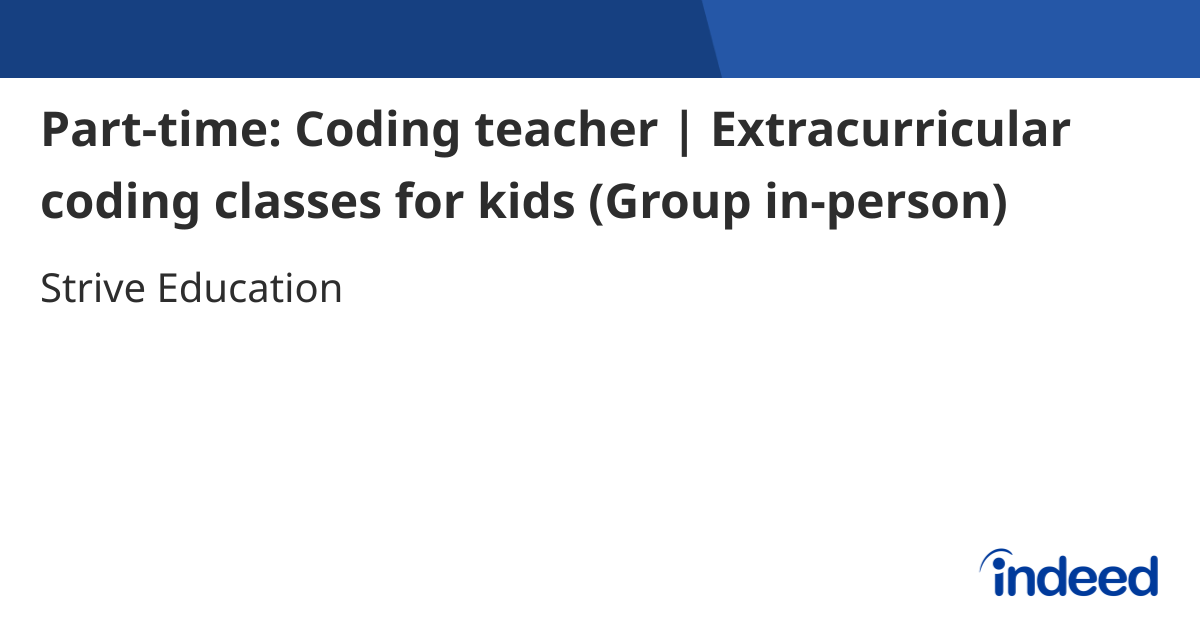 Part-time: Coding teacher | Extracurricular coding classes for kids (Group in-person)

Strive Education

indeed